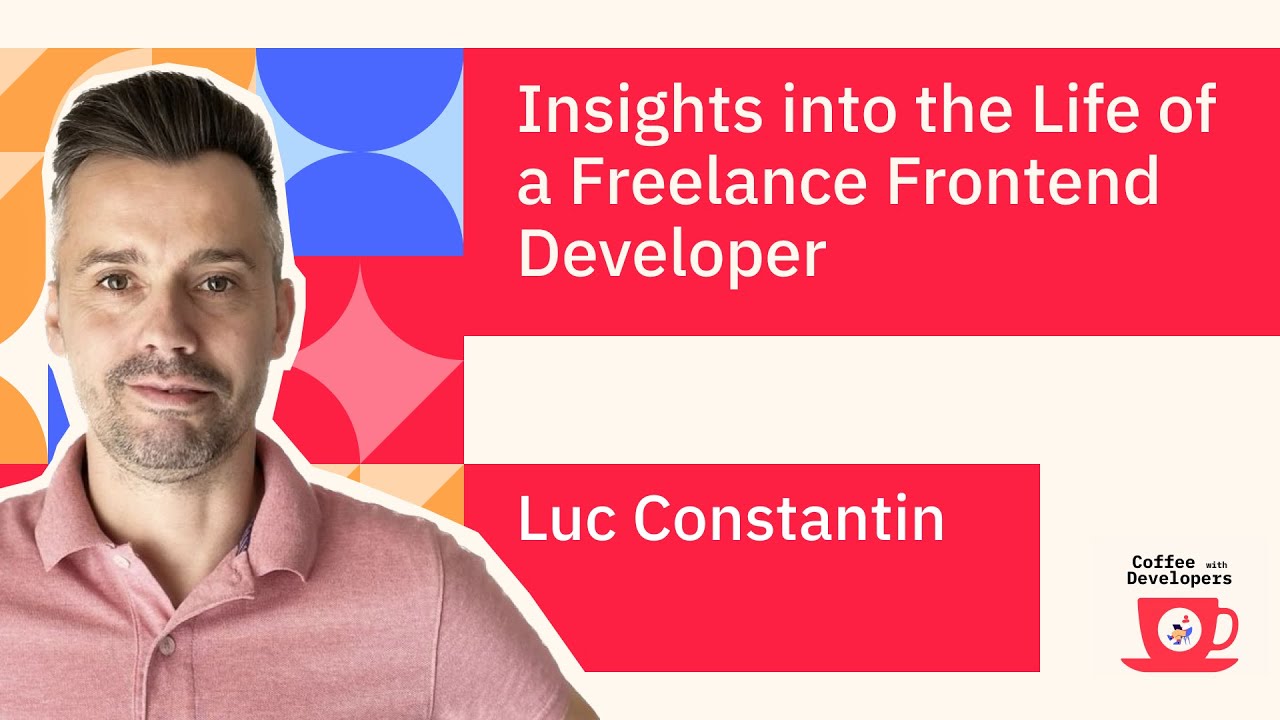 Insights into the Life of a Freelance Frontend Developer

Luc Constantin

Coffee with Developers